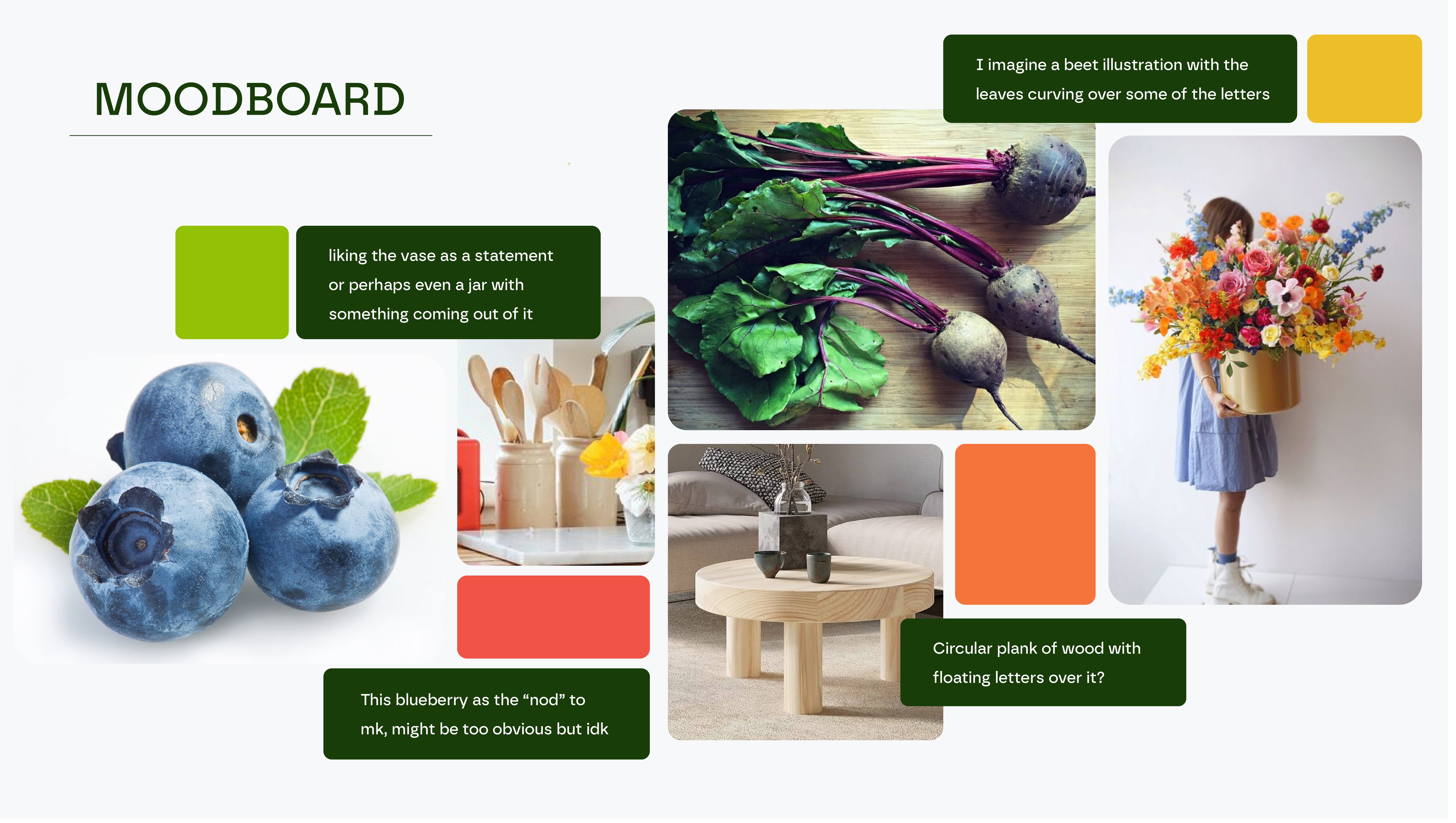 MOODBOARD

I imagine a beet illustration with the leaves curving over some of the letters

liking the vase as a statement or perhaps even a jar with something coming out of it

This blueberry as the “nod” to mk, might be too obvious but idk

Circular plank of wood with floating letters over it?